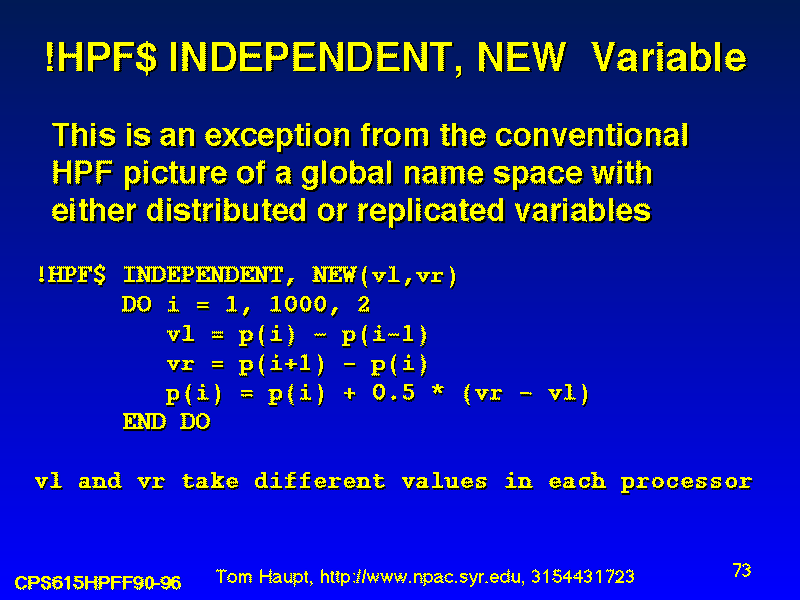 !HPF$ INDEPENDENT, NEW Variable

This is an exception from the conventional HPF picture of a global name space with either distributed or replicated variables

!HPF$ INDEPENDENT, NEW(vl,vr)
      DO i = 1, 1000, 2
         vl = p(i) - p(i-1)
         vr = p(i+1) - p(i)
         p(i) = p(i) + 0.5 * (vr - vl)
      END DO

vl and vr take different values in each processor

CPS615HPFF90-96

Tom Haupt, http://www.npac.syr.edu, 3154431723

73